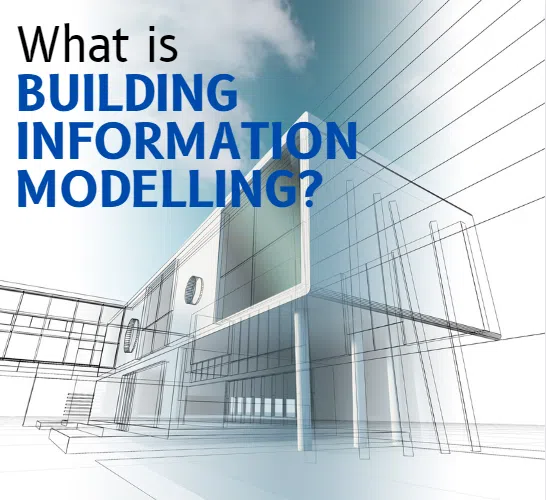 What is
BUILDING
INFORMATION
MODELLING?